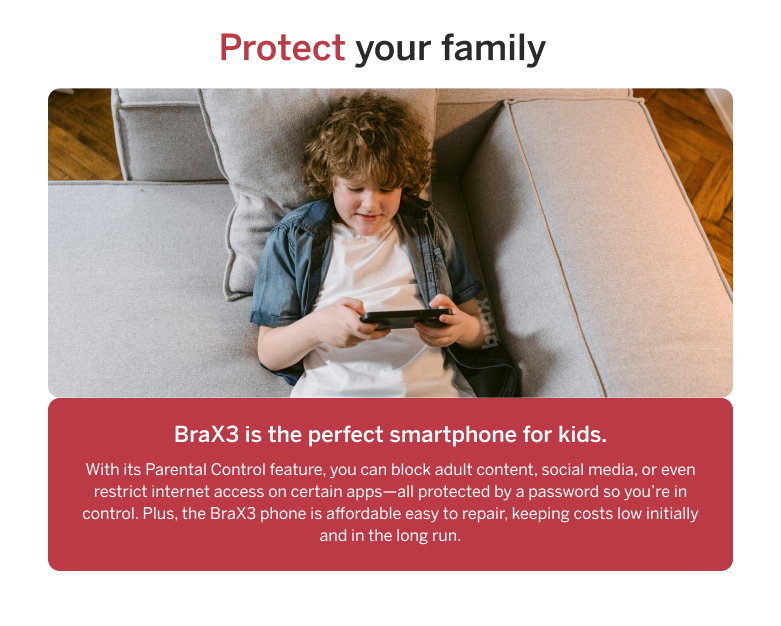 Protect your family

braX

BraX3 is the perfect smartphone for kids.

With its Parental Control feature, you can block adult content, social media, or even restrict internet access on certain apps—all protected by a password so you're in control. Plus, the BraX3 phone is affordable easy to repair, keeping costs low initially and in the long run.